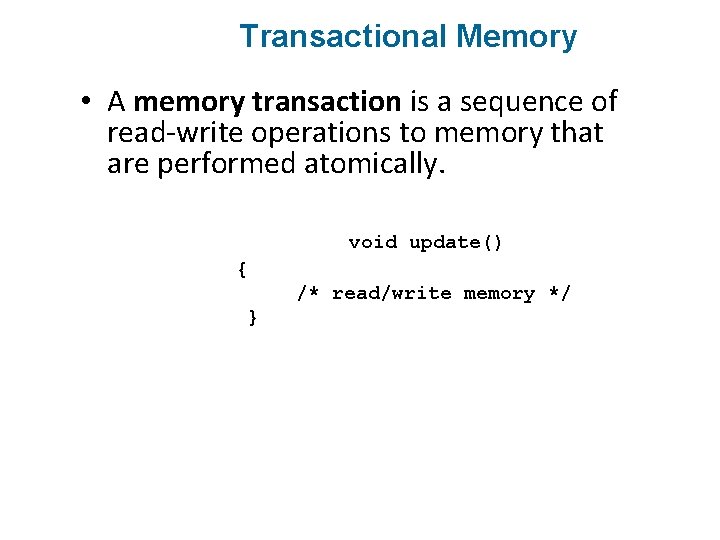 Transactional Memory

• A memory transaction is a sequence of read-write operations to memory that are performed atomically.

void update()
{
/* read/write memory */
}